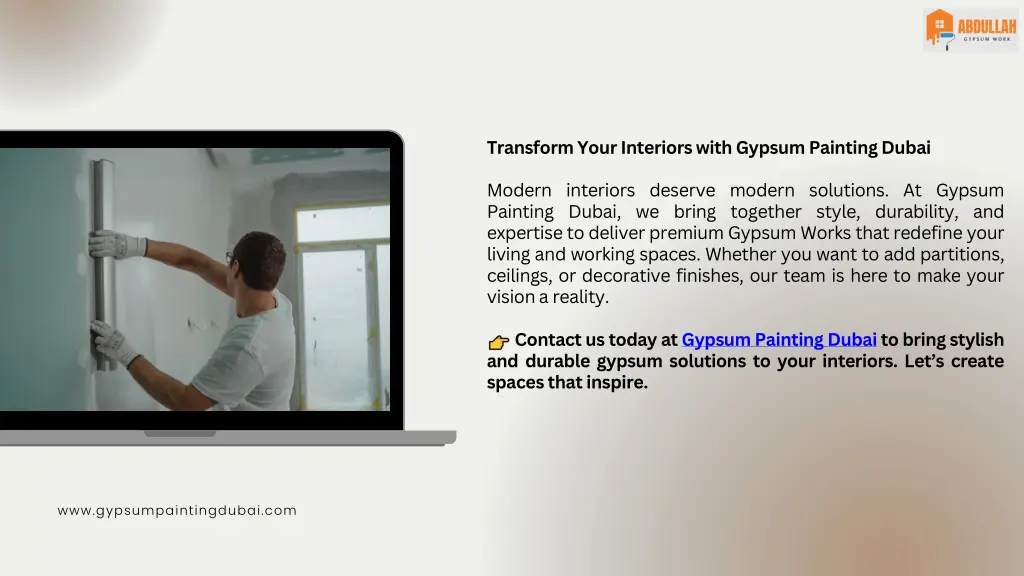 ABDULLAH
GYPSUM WORK

Transform Your Interiors with Gypsum Painting Dubai

Modern interiors deserve modern solutions. At Gypsum Painting Dubai, we bring together style, durability, and expertise to deliver premium Gypsum Works that redefine your living and working spaces. Whether you want to add partitions, ceilings, or decorative finishes, our team is here to make your vision a reality.

👉 Contact us today at Gypsum Painting Dubai to bring stylish and durable gypsum solutions to your interiors. Let's create spaces that inspire.

www.gypsumpaintingdubai.com